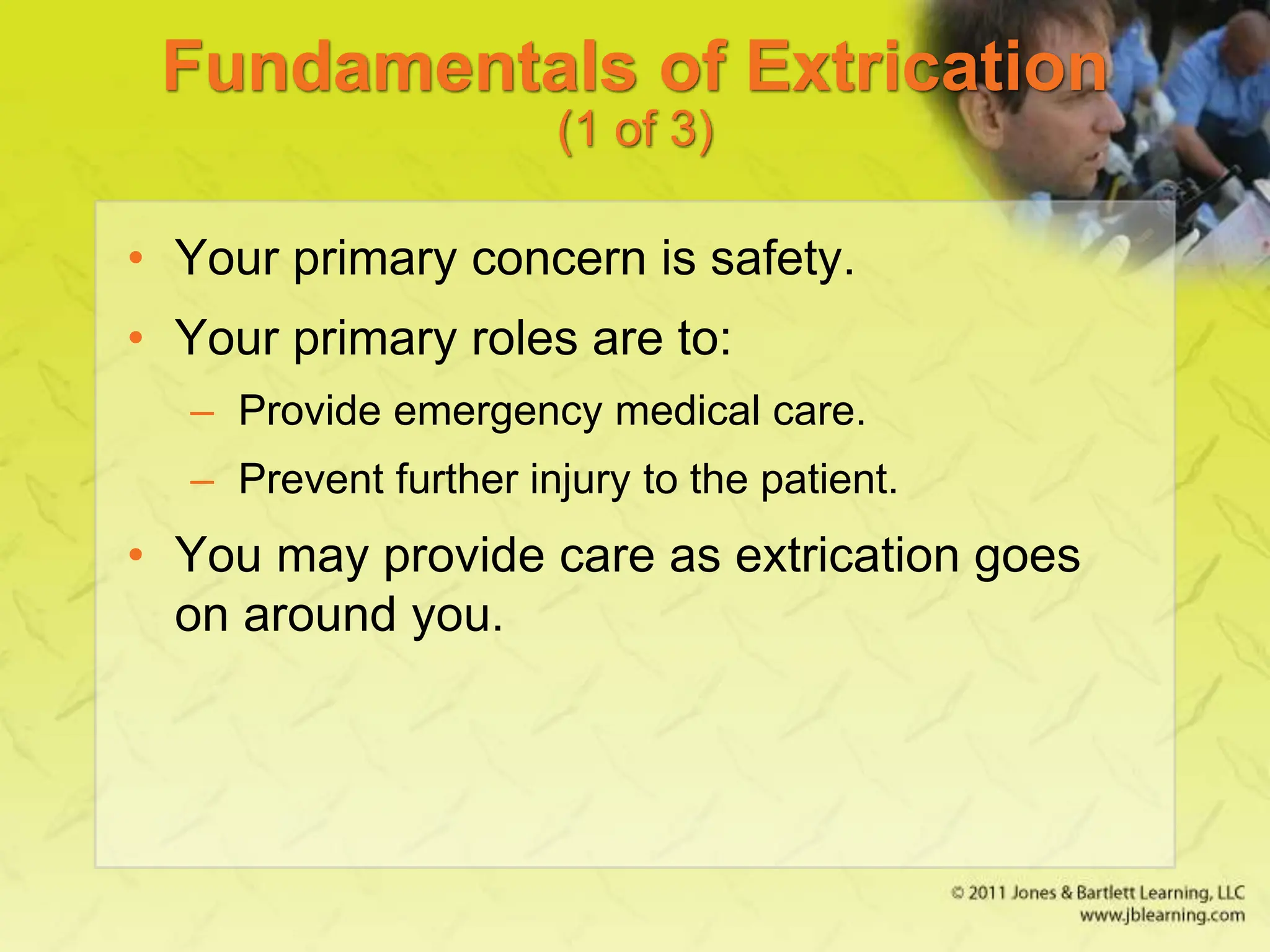 Fundamentals of Extrication
(1 of 3)

• Your primary concern is safety.
• Your primary roles are to:
– Provide emergency medical care.
– Prevent further injury to the patient.
• You may provide care as extrication goes on around you.

© 2011 Jones & Bartlett Learning, LLC
www.jblearning.com